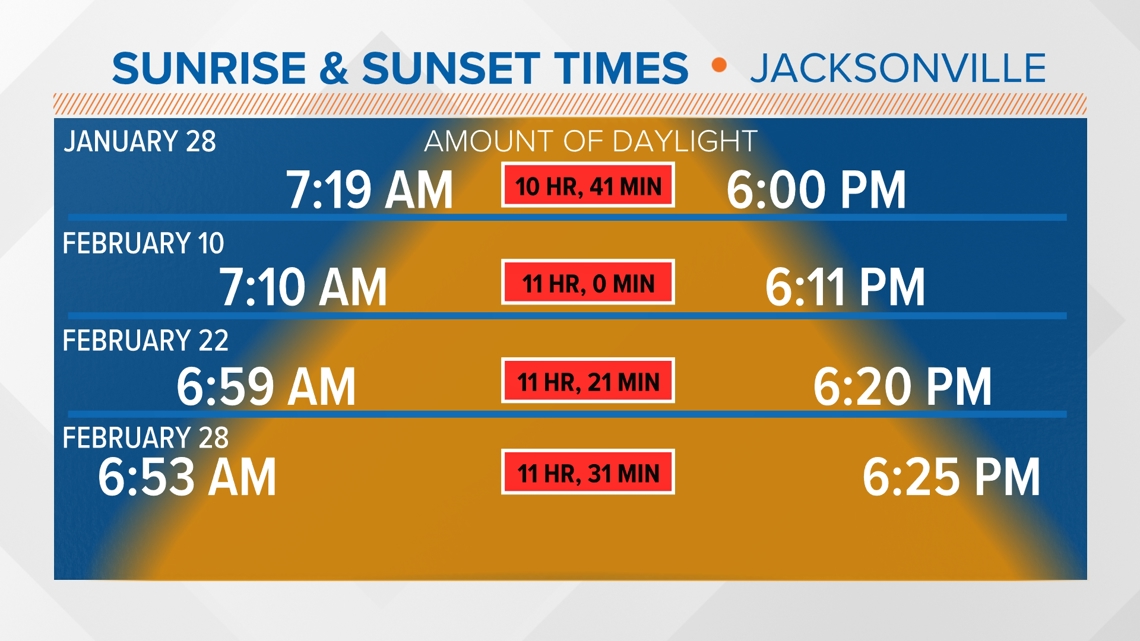 SUNRISE & SUNSET TIMES • JACKSONVILLE

JANUARY 28

AMOUNT OF DAYLIGHT

7:19 AM 10 HR, 41 MIN 6:00 PM

FEBRUARY 10

7:10 AM 11 HR, 0 MIN 6:11 PM

FEBRUARY 22

6:59 AM 11 HR, 21 MIN 6:20 PM

FEBRUARY 28

6:53 AM 11 HR, 31 MIN 6:25 PM